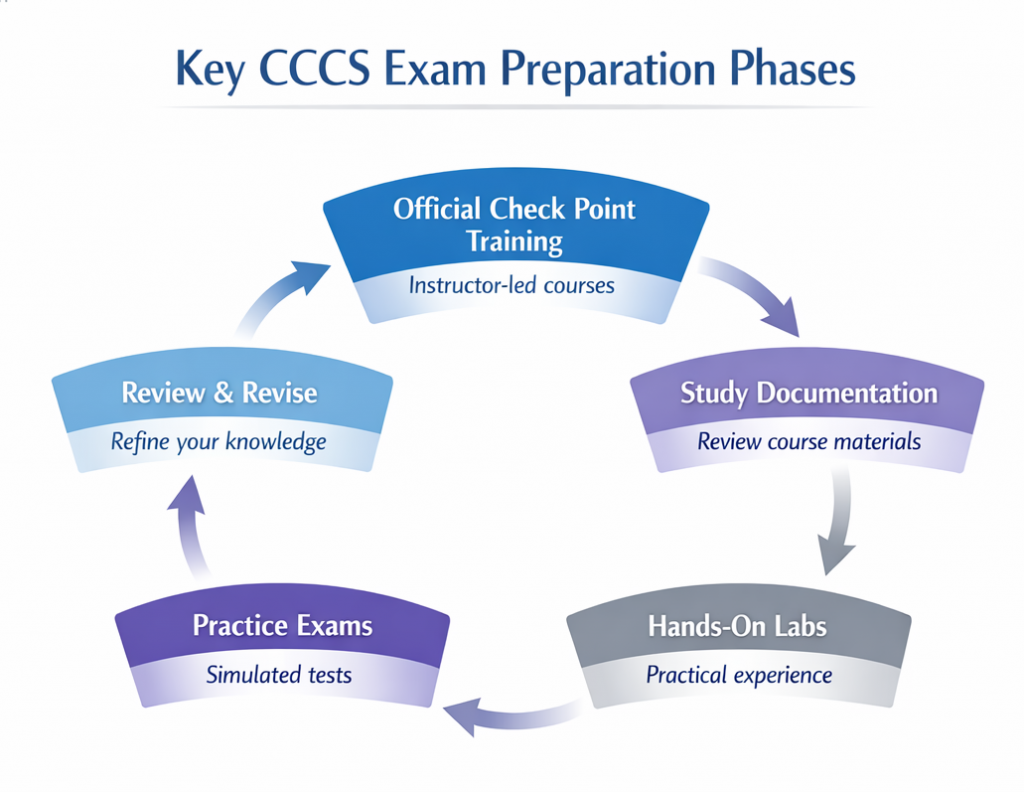 Key CCCS Exam Preparation Phases

Official Check Point Training
Instructor-led courses

Study Documentation
Review course materials

Hands-On Labs
Practical experience

Practice Exams
Simulated tests

Review & Revise
Refine your knowledge